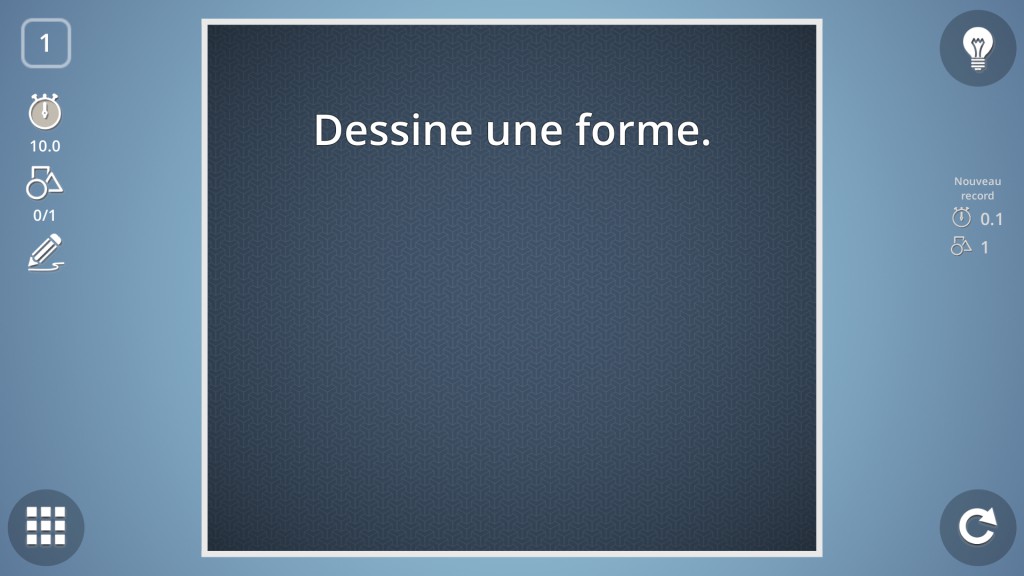 1

10.0

0/1

Dessine une forme.

Nouveau record

0.1

1